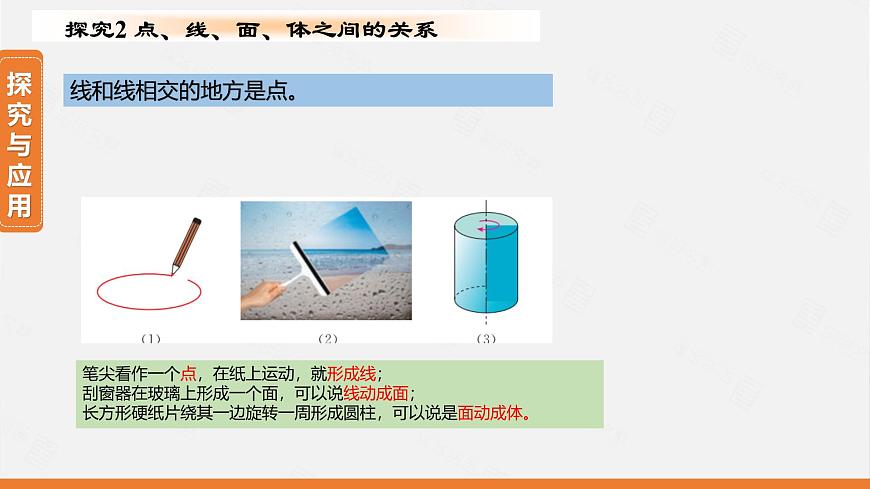 探究2 点、线、面、体之间的关系

探究与应用

线和线相交的地方是点。

(1)

(2)

(3)

笔尖看作一个点，在纸上运动，就形成线；
刮窗器在玻璃上形成一个面，可以说线动成面；
长方形硬纸片绕其一边旋转一周形成圆柱，可以说是面动成体。